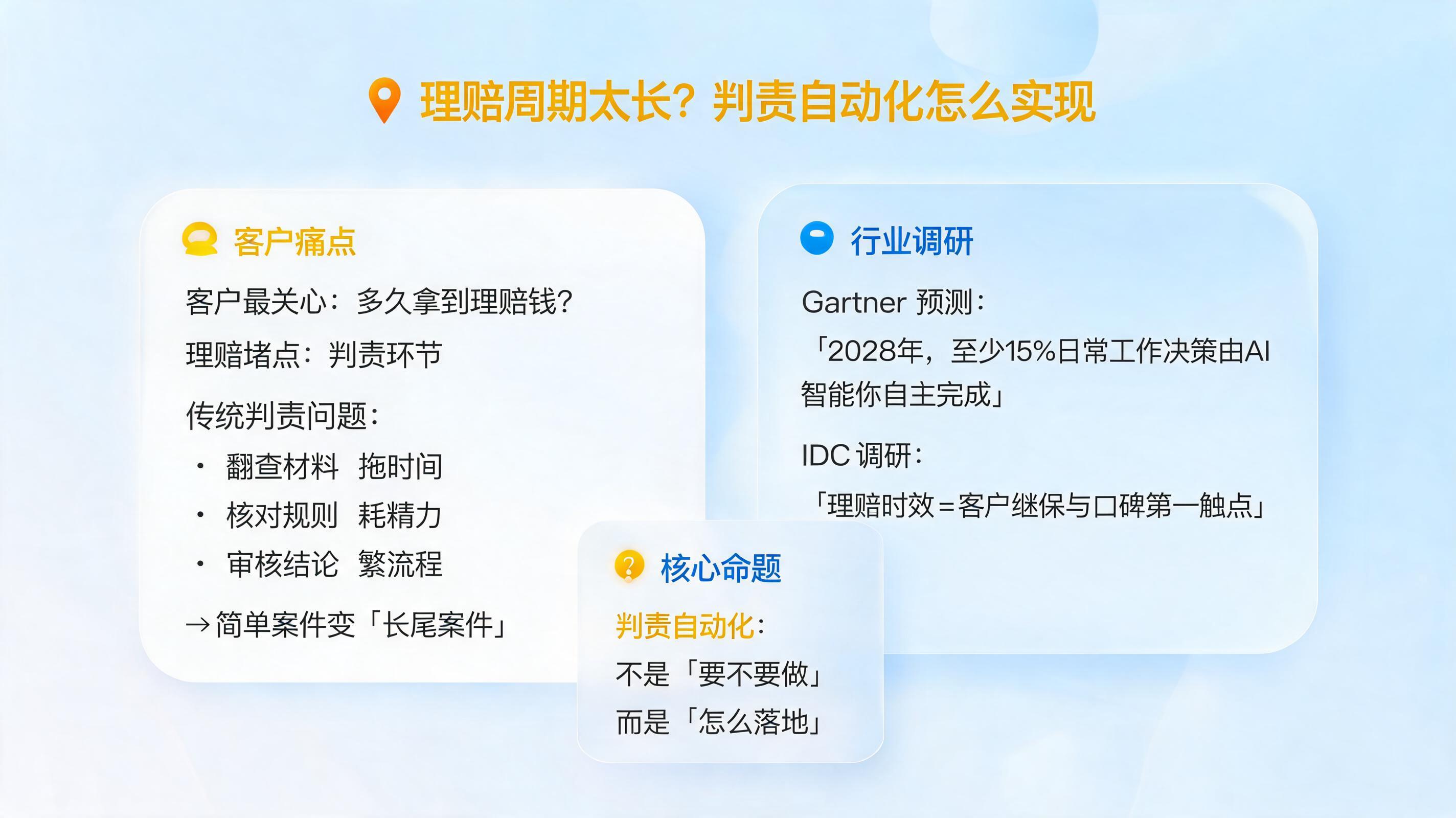 理赔周期太长？判责自动化怎么实现

客户痛点

客户最关心：多久拿到理赔钱？

理赔堵点：判责环节

传统判责问题：

• 翻查材料 拖时间
• 核对规则 耗精力
• 审核结论 繁流程

→简单案件变「长尾案件」

行业调研

Gartner 预测：

「2028年，至少15%日常工作决策由AI智能你自主完成」

IDC 调研：

「理赔时效＝客户继保与口碑第一触点」

核心命题

判责自动化：

不是「要不要做」

而是「怎么落地」